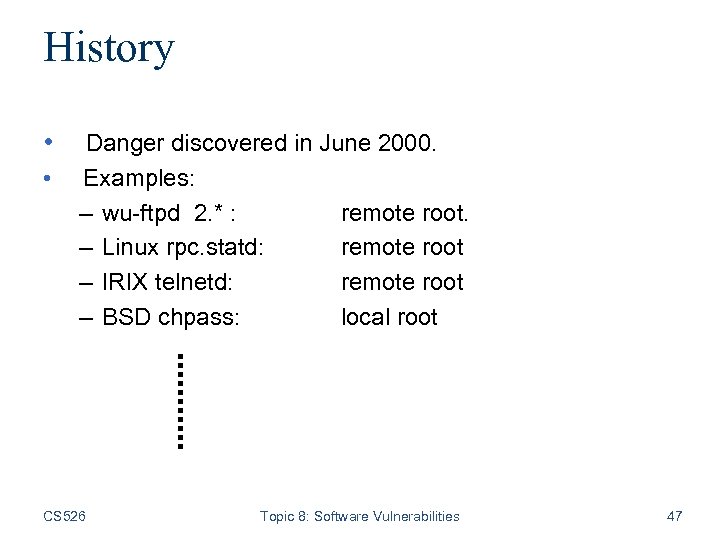 History

• Danger discovered in June 2000.
• Examples:
– wu-ftpd 2.* : remote root.
– Linux rpc.statd: remote root
– IRIX telnetd: remote root
– BSD chpass: local root

CS526 Topic 8: Software Vulnerabilities 47